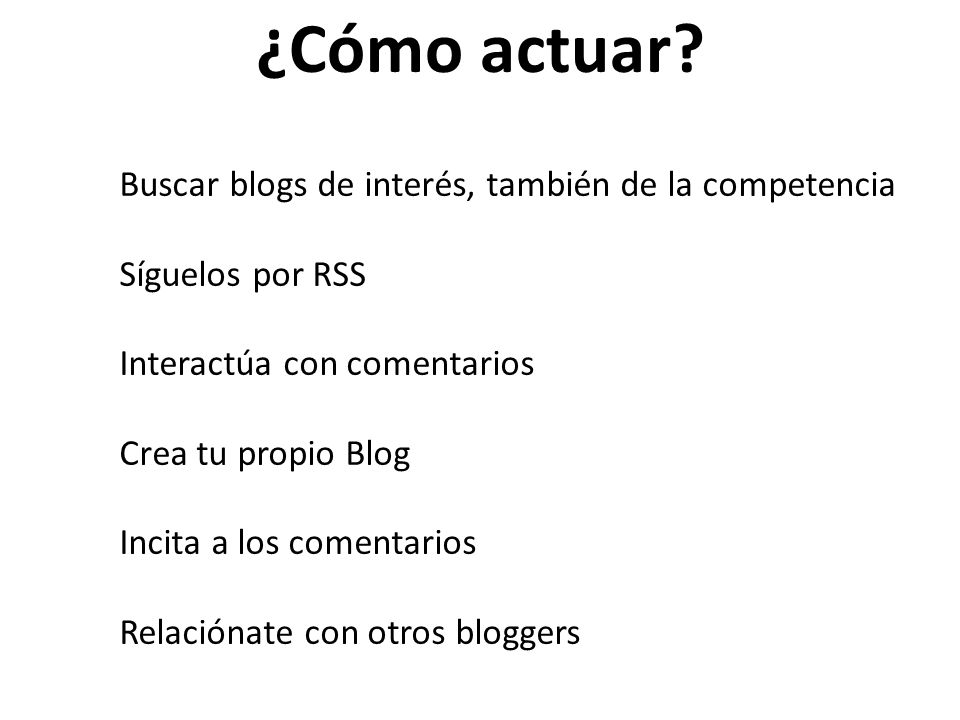 ¿Cómo actuar?

Buscar blogs de interés, también de la competencia

Síguelos por RSS

Interactúa con comentarios

Crea tu propio Blog

Incita a los comentarios

Relaciónate con otros bloggers